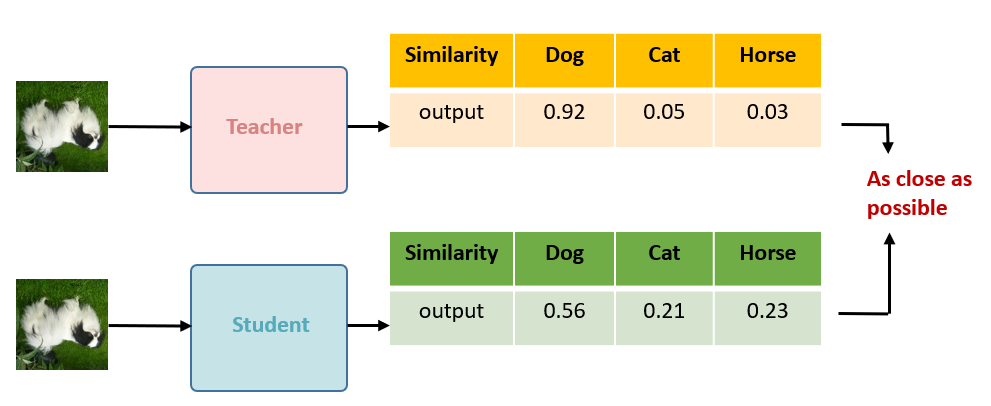 Teacher

| Similarity | Dog | Cat | Horse |
|---|---|---|---|
| output | 0.92 | 0.05 | 0.03 |

As close as possible

Student

| Similarity | Dog | Cat | Horse |
|---|---|---|---|
| output | 0.56 | 0.21 | 0.23 |